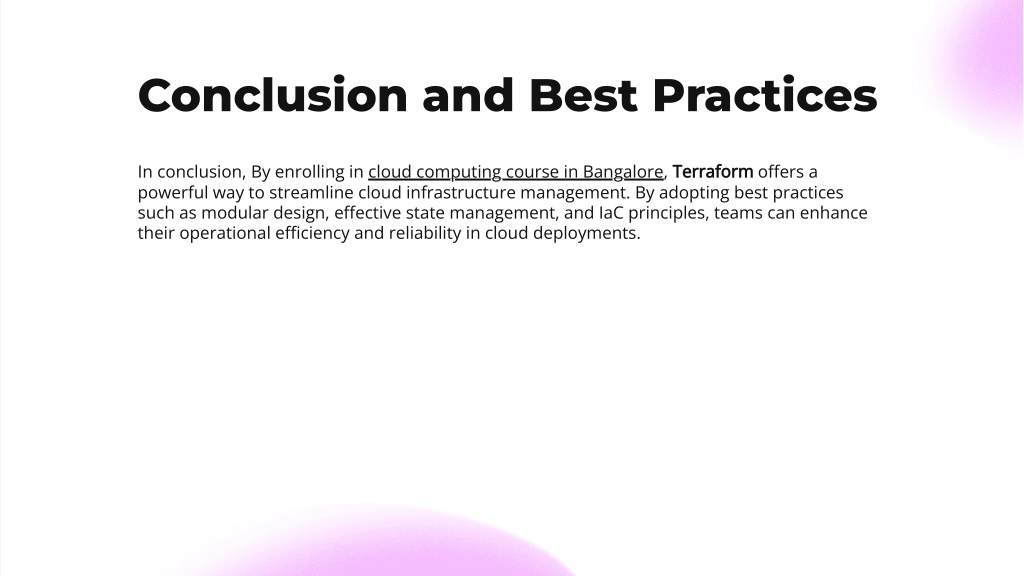 Conclusion and Best Practices

In conclusion, By enrolling in cloud computing course in Bangalore, Terraform offers a powerful way to streamline cloud infrastructure management. By adopting best practices such as modular design, effective state management, and IaC principles, teams can enhance their operational efficiency and reliability in cloud deployments.